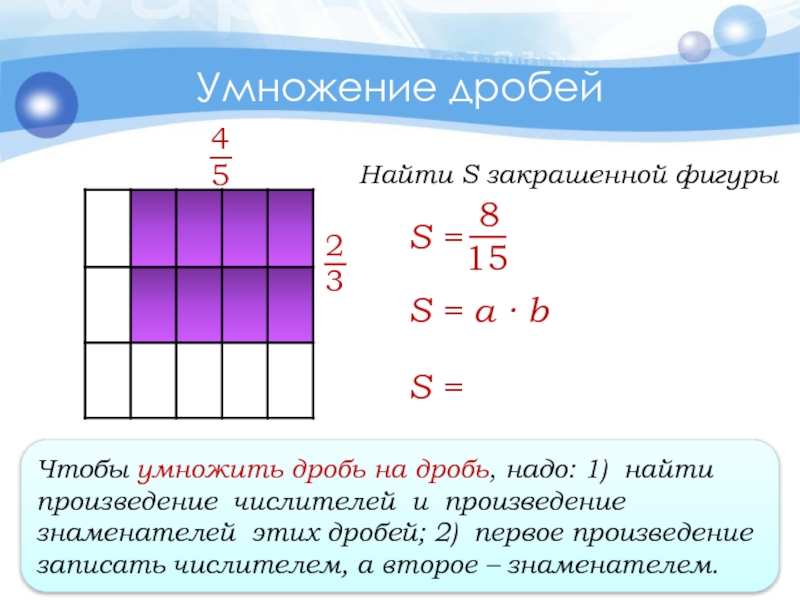 Умножение дробей

$\frac{4}{5}$

$\frac{2}{3}$

Найти S закрашенной фигуры

$S = \frac{8}{15}$

$S = a \cdot b$

$S =$

Чтобы умножить дробь на дробь, надо: 1) найти произведение числителей и произведение знаменателей этих дробей; 2) первое произведение записать числителем, а второе – знаменателем.